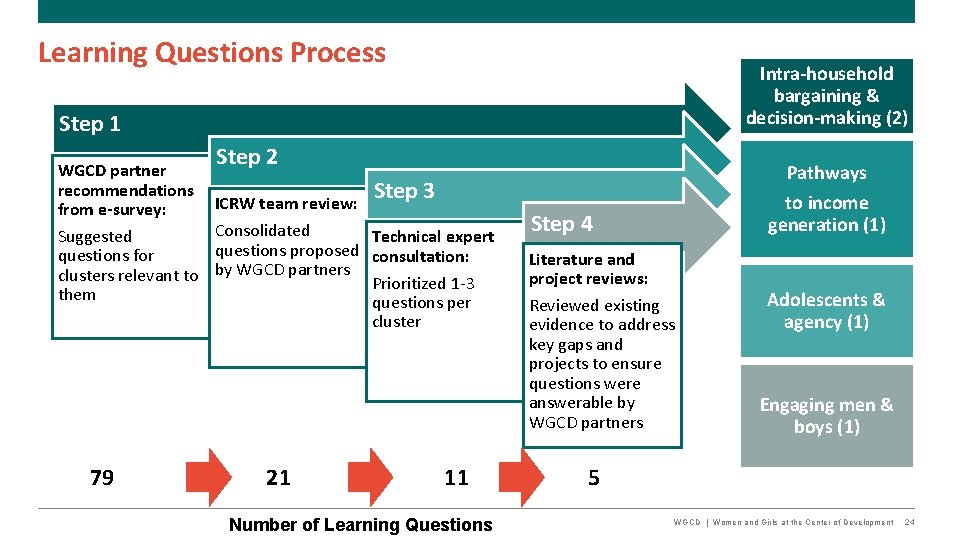 Learning Questions Process

Step 1

WGCD partner recommendations from e-survey:

Suggested questions for clusters relevant to them

Step 2

ICRW team review:

Consolidated questions proposed by WGCD partners

Step 3

Technical expert consultation:

Prioritized 1-3 questions per cluster

Step 4

Literature and project reviews:

Reviewed existing evidence to address key gaps and projects to ensure questions were answerable by WGCD partners

Intra-household bargaining & decision-making (2)

Pathways to income generation (1)

Adolescents & agency (1)

Engaging men & boys (1)

79

21

11

5

Number of Learning Questions

WGCD | Women and Girls at the Center of Development 24